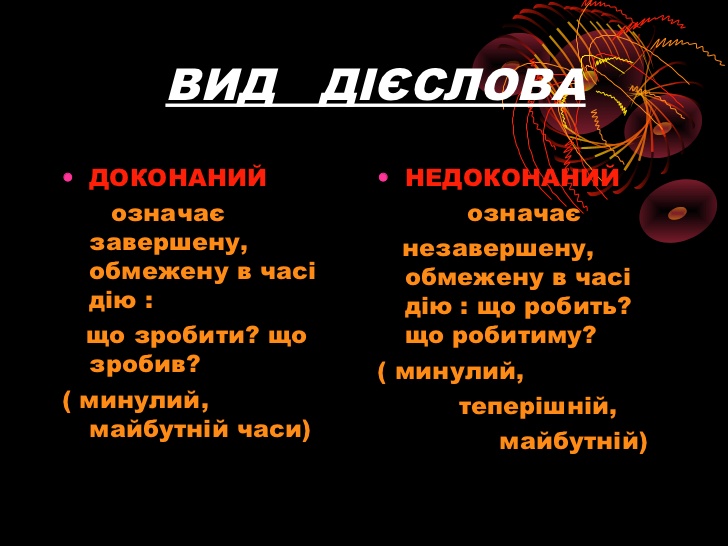 ВИД ДІЄСЛОВА

• ДОКОНАНИЙ

означає завершену, обмежену в часі дію :

що зробити? що зробив?

( минулий, майбутній часи)

• НЕДОКОНАНИЙ

означає

незавершену, обмежену в часі дію : що робить? що робитиму?

( минулий,

теперішній,

майбутній)